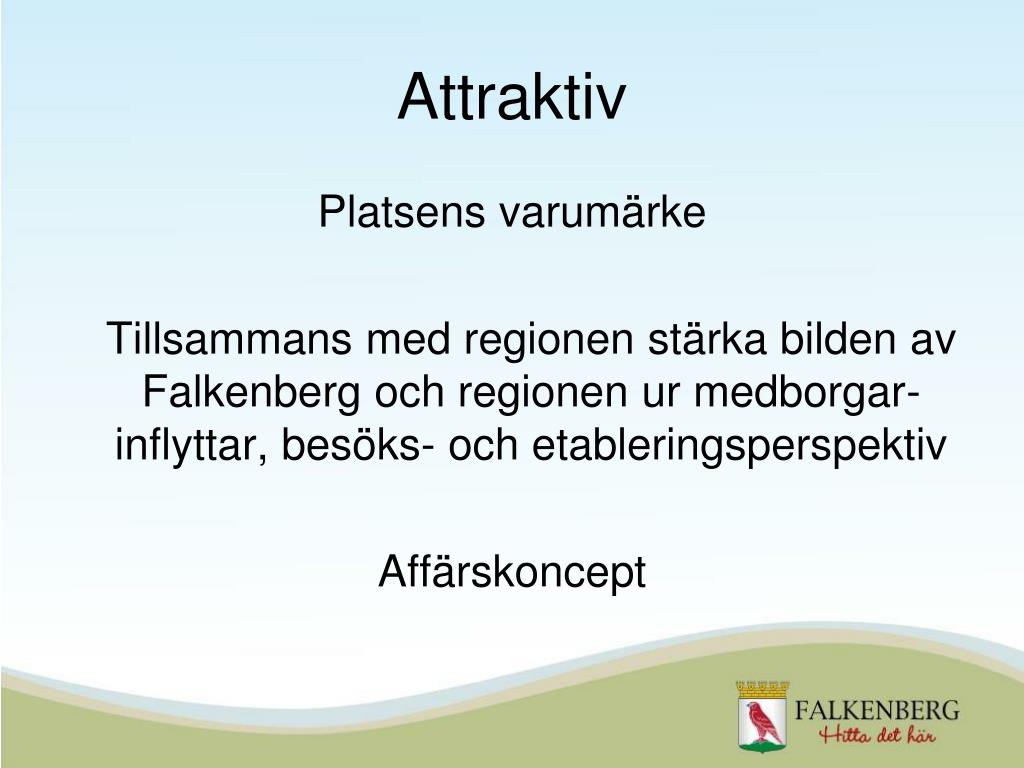 Attraktiv

Platsens varumärke

Tillsammans med regionen stärka bilden av Falkenberg och regionen ur medborgar- inflyttar, besöks- och etableringsperspektiv

Affärskoncept

FALKENBERG
Hitta det här